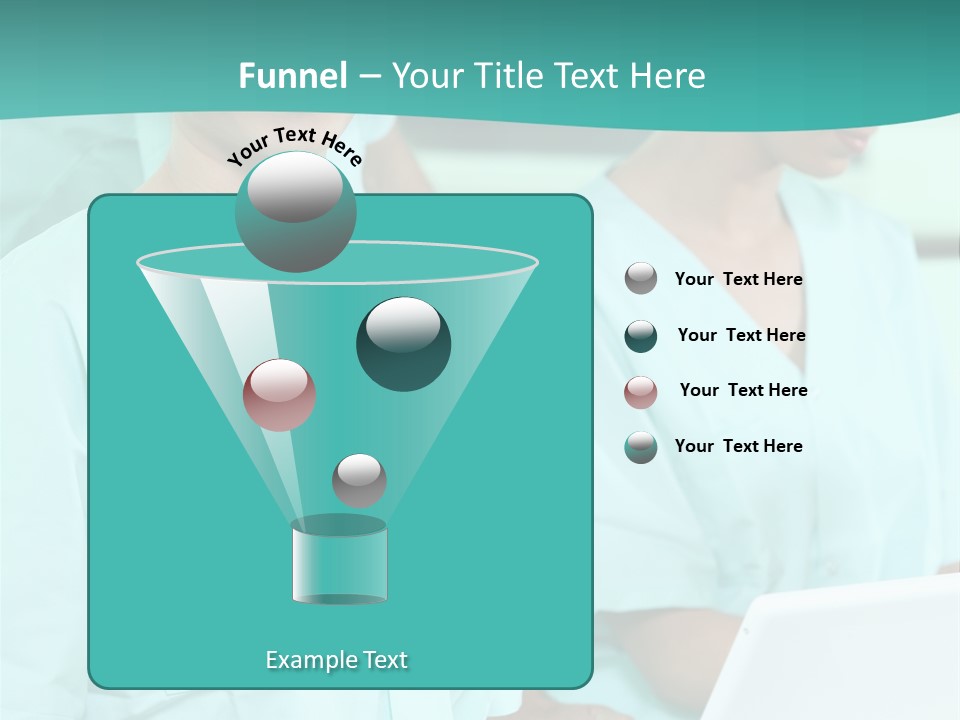 Funnel – Your Title Text Here

Your Text Here

Your Text Here

Your Text Here

Your Text Here

Your Text Here

Example Text